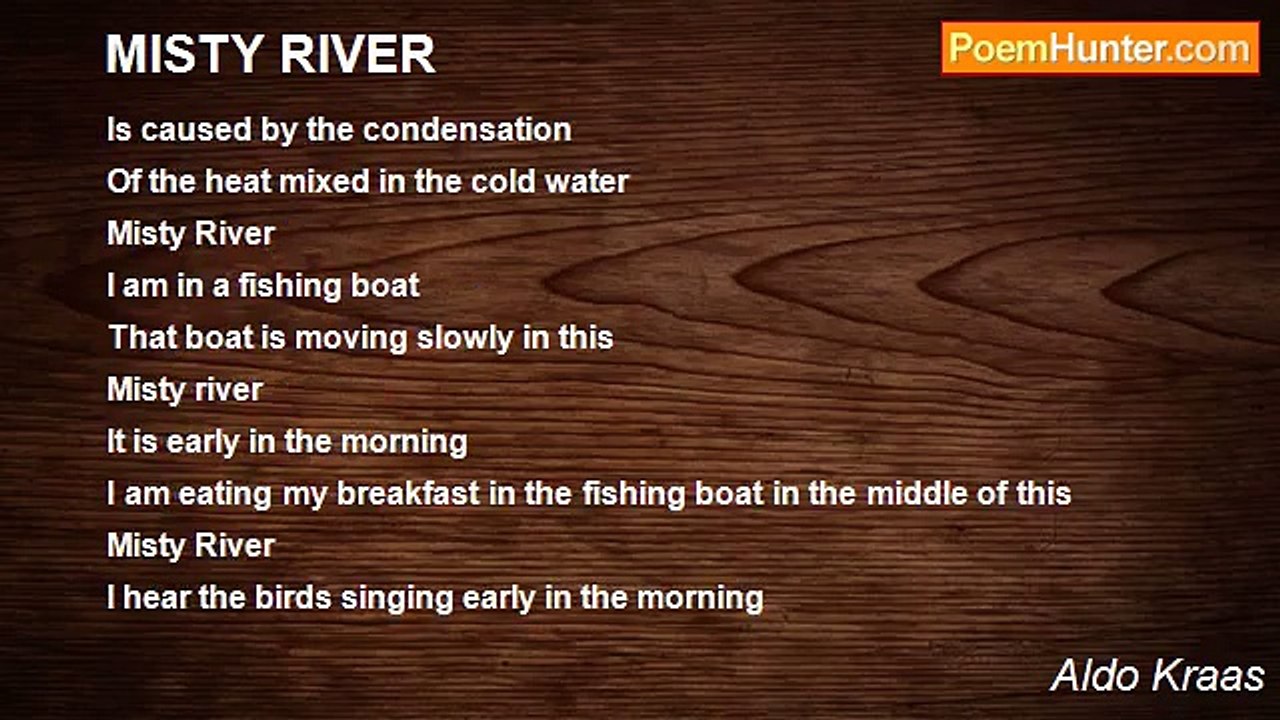 MISTY RIVER

PoemHunter.com

Is caused by the condensation
Of the heat mixed in the cold water
Misty River
I am in a fishing boat
That boat is moving slowly in this
Misty river
It is early in the morning
I am eating my breakfast in the fishing boat in the middle of this
Misty River
I hear the birds singing early in the morning

Aldo Kraas